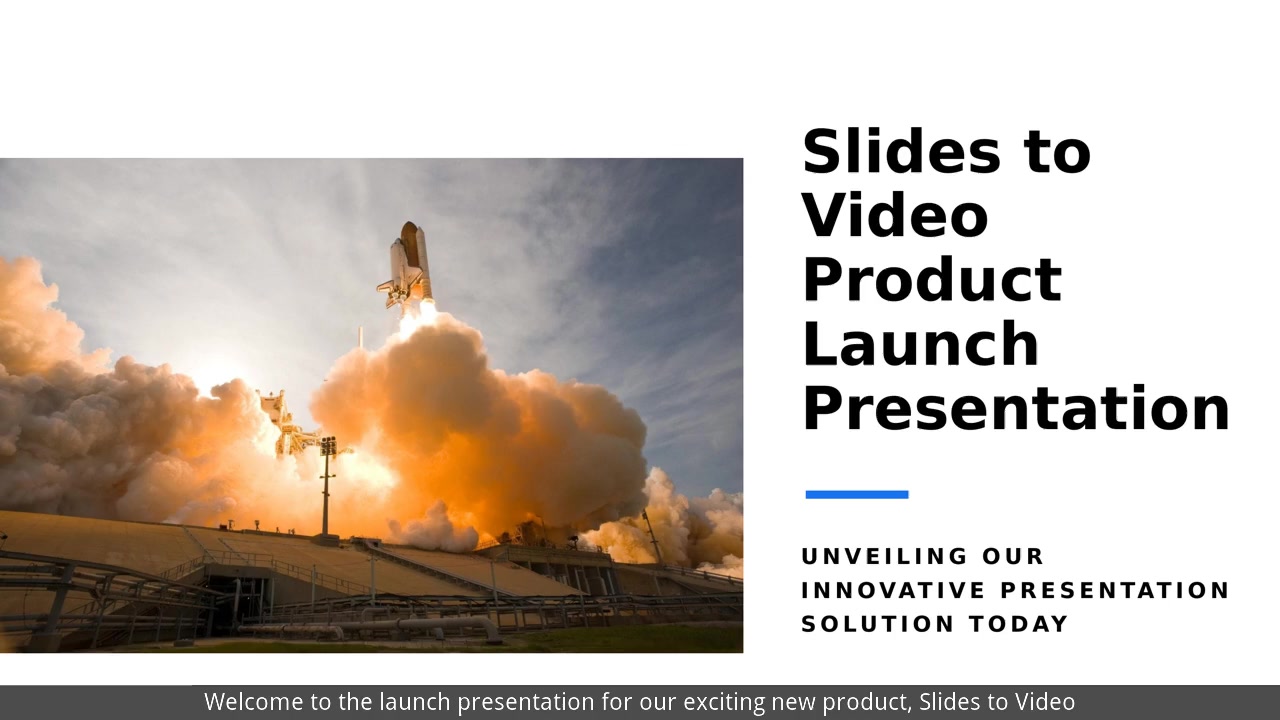 Slides to Video Product Launch Presentation

UNVEILING OUR INNOVATIVE PRESENTATION SOLUTION TODAY

Welcome to the launch presentation for our exciting new product, Slides to Video